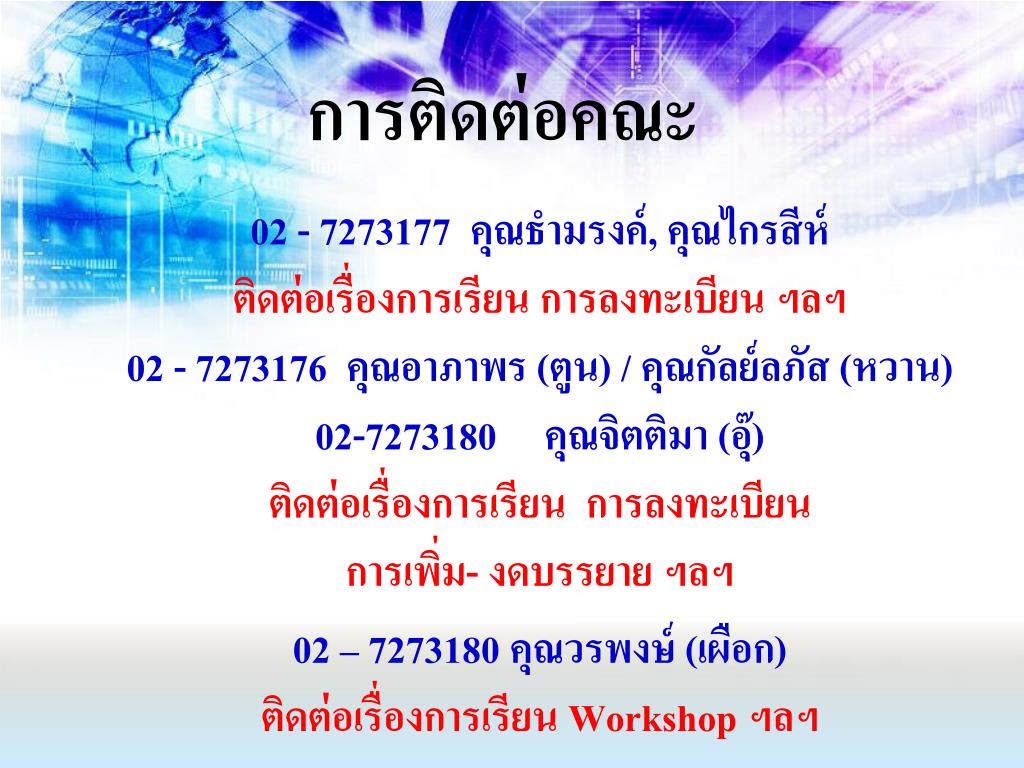 การติดต่อคณะ

02 - 7273177 คุณธำมรงค์, คุณไกรสีห์
ติดต่อเรื่องการเรียน การลงทะเบียน ฯลฯ

02 - 7273176 คุณอาภาพร (ตูน) / คุณกัลย์ลภัส (หวาน)
02-7273180 คุณจิตติมา (อุ๊)
ติดต่อเรื่องการเรียน การลงทะเบียน
การเพิ่ม- งดบรรยาย ฯลฯ

02 – 7273180 คุณวรพงษ์ (เผือก)
ติดต่อเรื่องการเรียน Workshop ฯลฯ